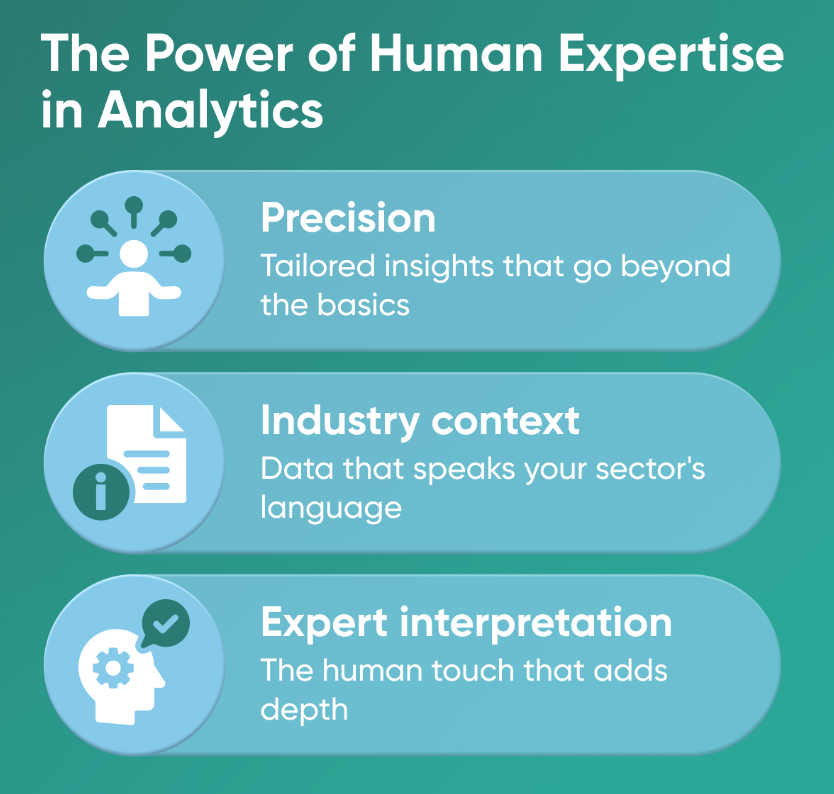 The Power of Human Expertise in Analytics

Precision
Tailored insights that go beyond the basics

Industry context
Data that speaks your sector's language

Expert interpretation
The human touch that adds depth